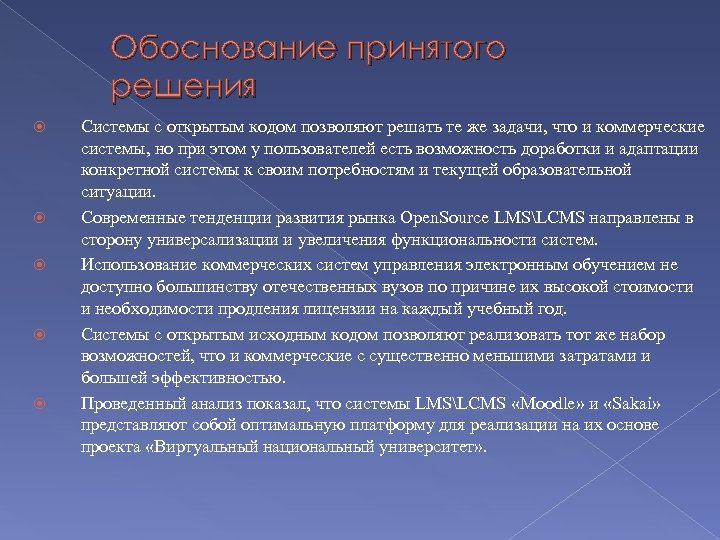 Обоснование принятого решения

Системы с открытым кодом позволяют решать те же задачи, что и коммерческие системы, но при этом у пользователей есть возможность доработки и адаптации конкретной системы к своим потребностям и текущей образовательной ситуации.

Современные тенденции развития рынка OpenSource LMS\LCMS направлены в сторону универсализации и увеличения функциональности систем.

Использование коммерческих систем управления электронным обучением не доступно большинству отечественных вузов по причине их высокой стоимости и необходимости продления лицензии на каждый учебный год.

Системы с открытым исходным кодом позволяют реализовать тот же набор возможностей, что и коммерческие с существенно меньшими затратами и большей эффективностью.

Проведенный анализ показал, что системы LMS\LCMS «Moodle» и «Sakai» представляют собой оптимальную платформу для реализации на их основе проекта «Виртуальный национальный университет».